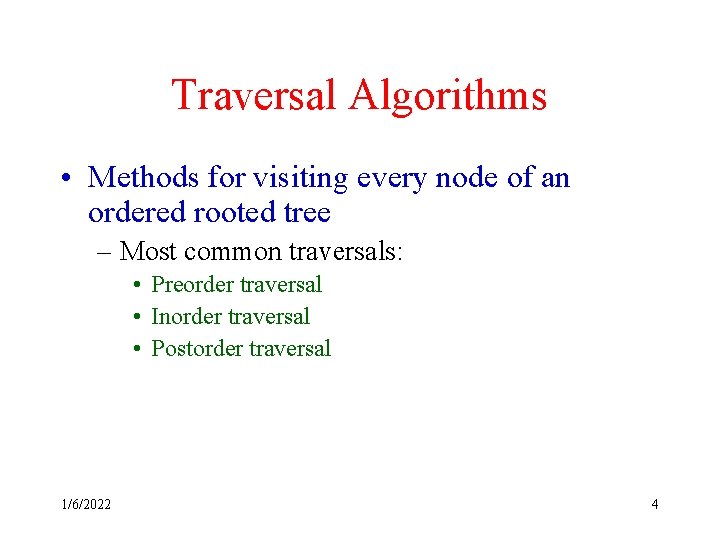 Traversal Algorithms

• Methods for visiting every node of an ordered rooted tree

– Most common traversals:

• Preorder traversal
• Inorder traversal
• Postorder traversal

1/6/2022

4